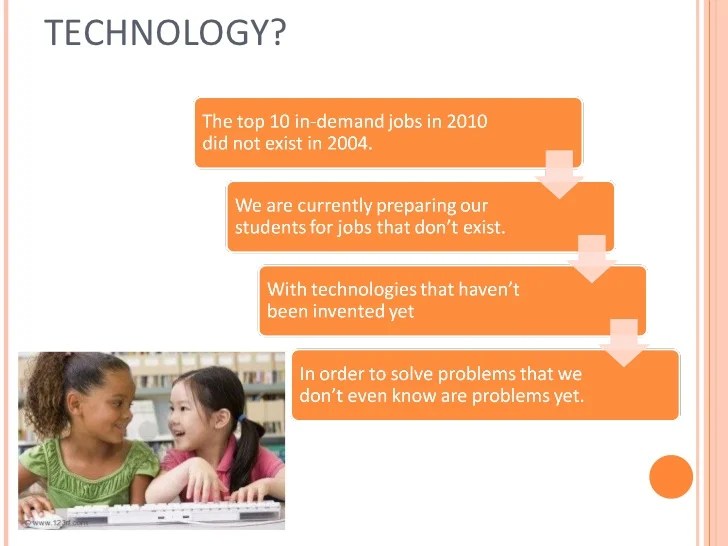 TECHNOLOGY?

The top 10 in-demand jobs in 2010 did not exist in 2004.

We are currently preparing our students for jobs that don't exist.

With technologies that haven't been invented yet

In order to solve problems that we don't even know are problems yet.

©www.123rf.com